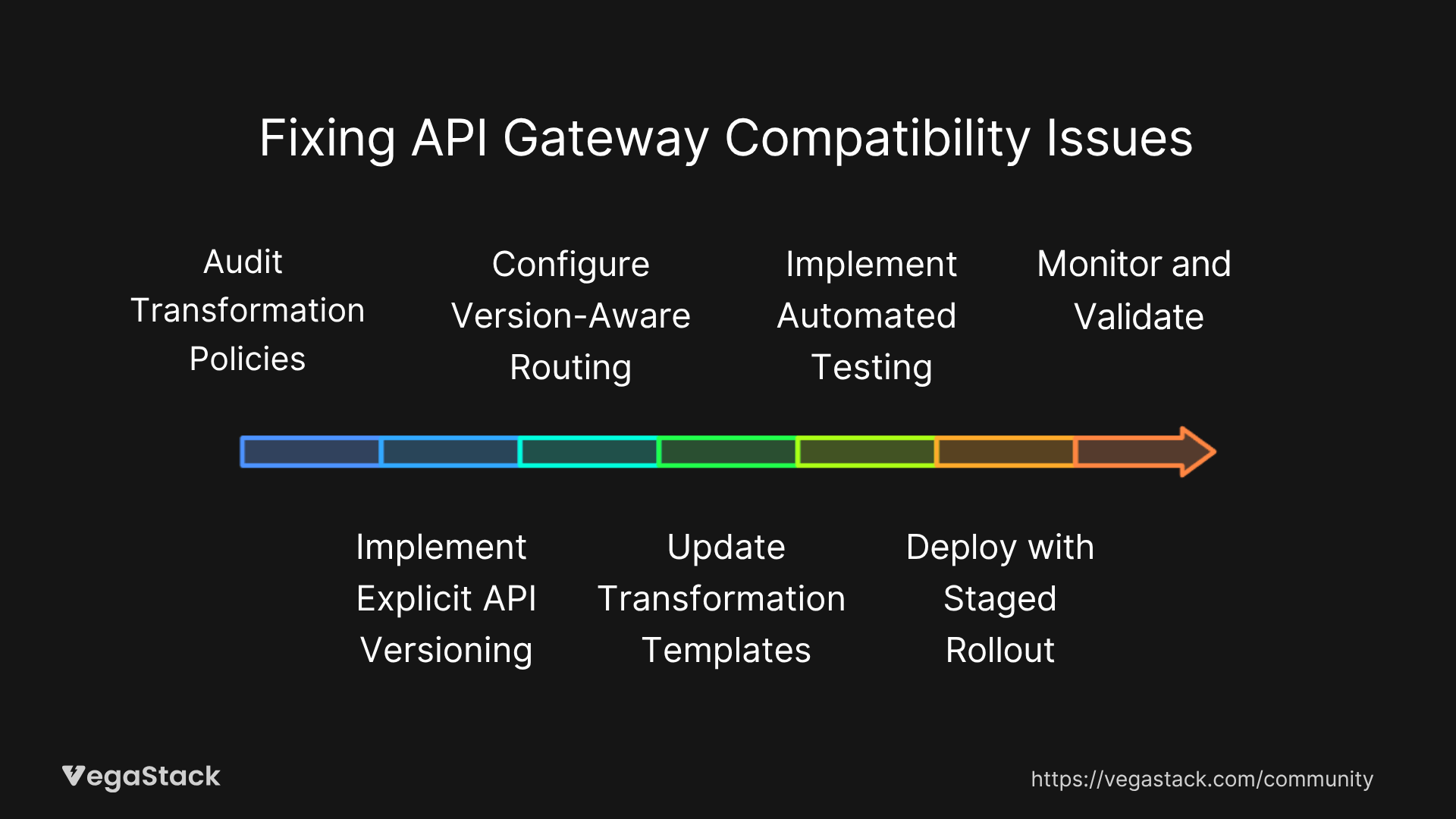 Fixing API Gateway Compatibility Issues

Audit Transformation Policies

Configure Version-Aware Routing

Implement Automated Testing

Monitor and Validate

Implement Explicit API Versioning

Update Transformation Templates

Deploy with Staged Rollout

VegaStack

https://vegastack.com/community